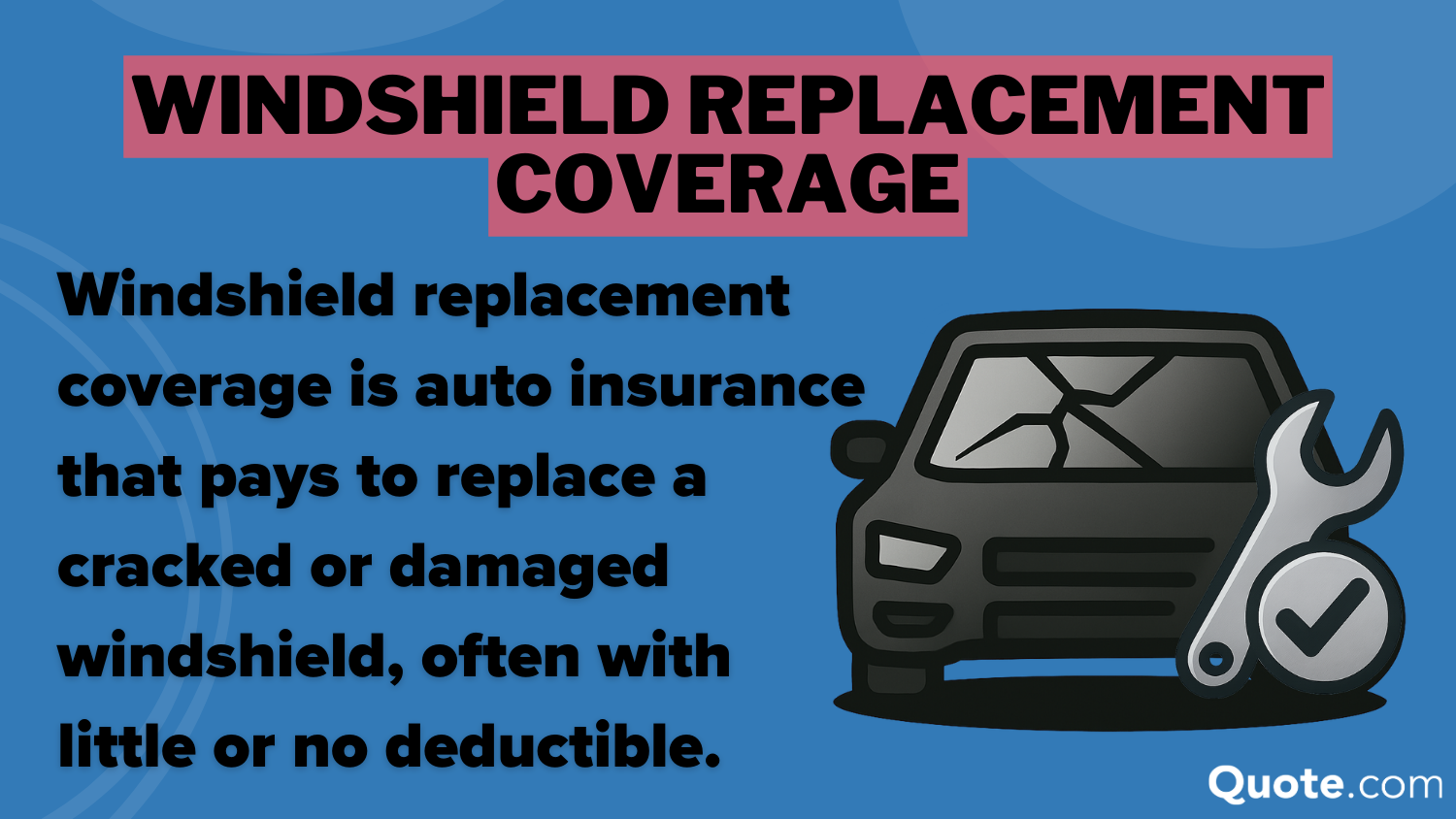 WINDSHIELD REPLACEMENT COVERAGE

Windshield replacement coverage is auto insurance that pays to replace a cracked or damaged windshield, often with little or no deductible.

Quote.com